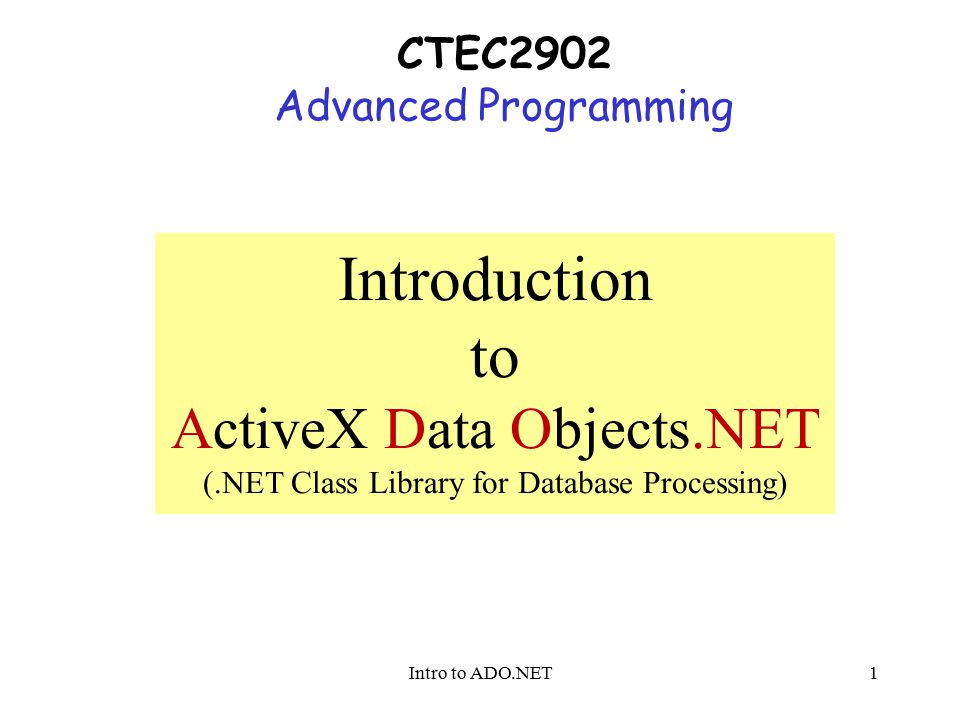 CTEC2902
Advanced Programming

Introduction
to
ActiveX Data Objects.NET
(.NET Class Library for Database Processing)

Intro to ADO.NET

1